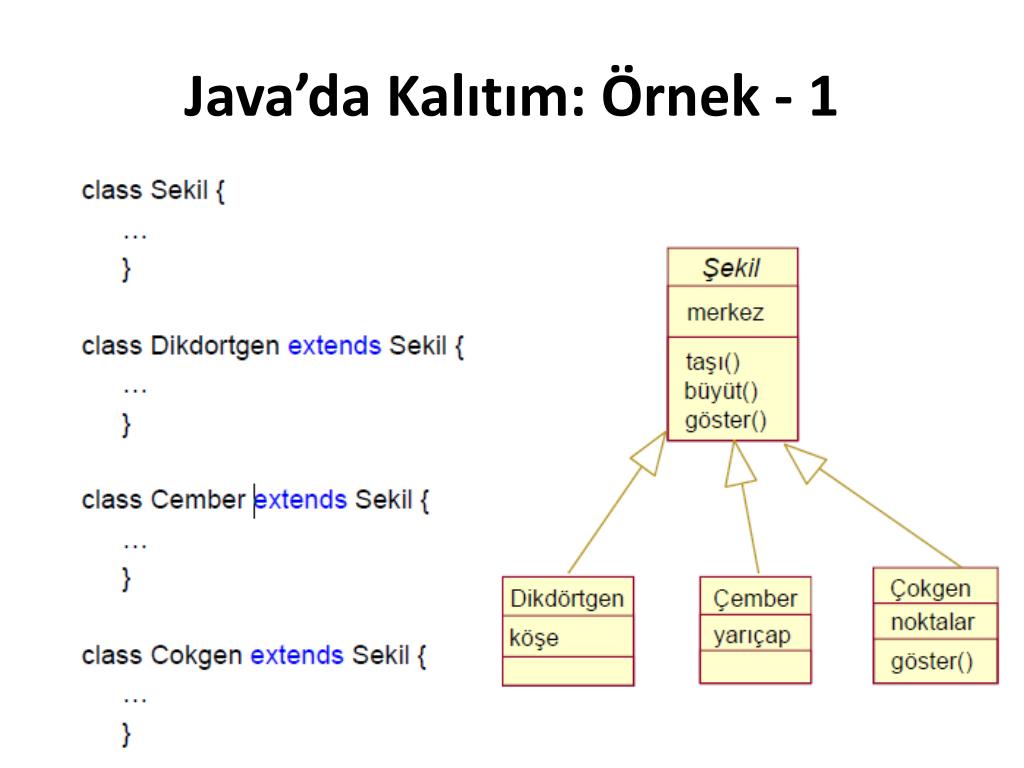 Java’da Kalıtım: Örnek - 1

class Sekil {
…
}

class Dikdortgen extends Sekil {
…
}

class Cember extends Sekil {
…
}

class Cokgen extends Sekil {
…
}

Şekil
merkez
taşı()
büyüt()
göster()

Dikdörtgen
köşe

Çember
yarıçap

Çokgen
noktalar
göster()